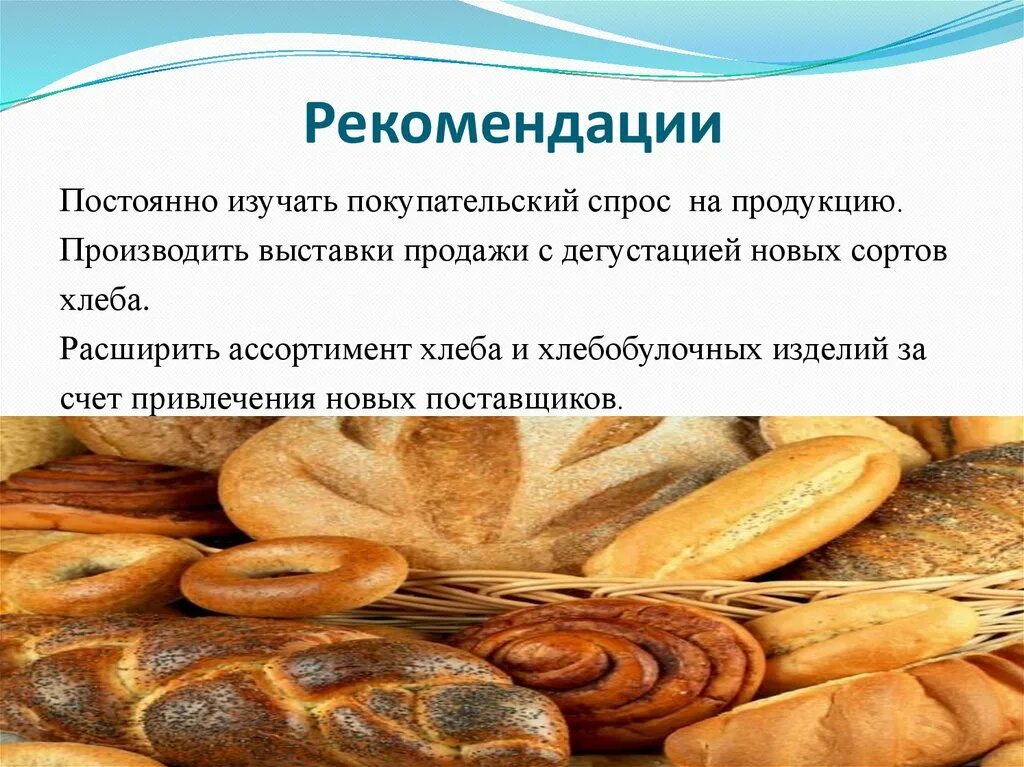 Рекомендации

Постоянно изучать покупательский спрос на продукцию.
Производить выставки продажи с дегустацией новых сортов хлеба.
Расширить ассортимент хлеба и хлебобулочных изделий за счет привлечения новых поставщиков.